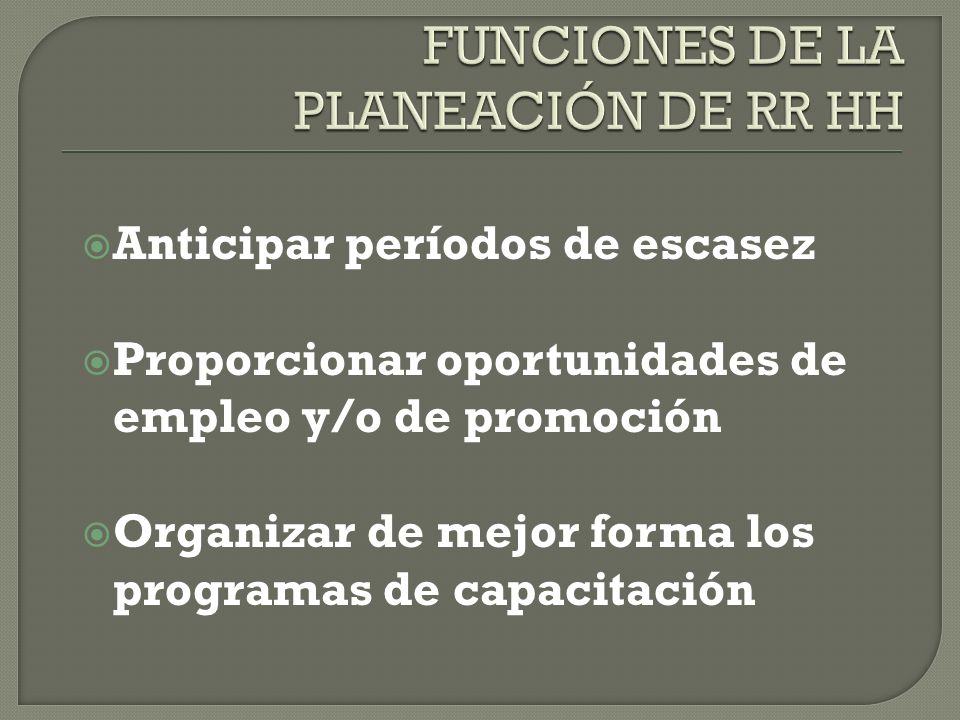 FUNCIONES DE LA PLANEACIÓN DE RR HH

Anticipar períodos de escasez

Proporcionar oportunidades de empleo y/o de promoción

Organizar de mejor forma los programas de capacitación